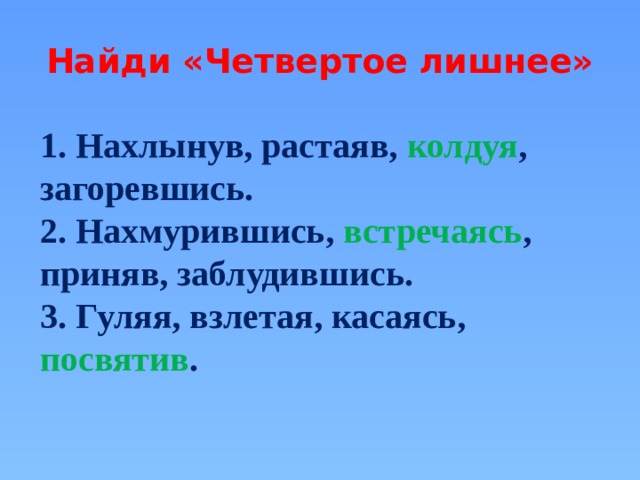 Найди «Четвертое лишнее»

1. Нахлынув, растаяв, колдуя, загоревшись.
2. Нахмурившись, встречаясь, приняв, заблудившись.
3. Гуляя, взлетая, касаясь, посвятив.